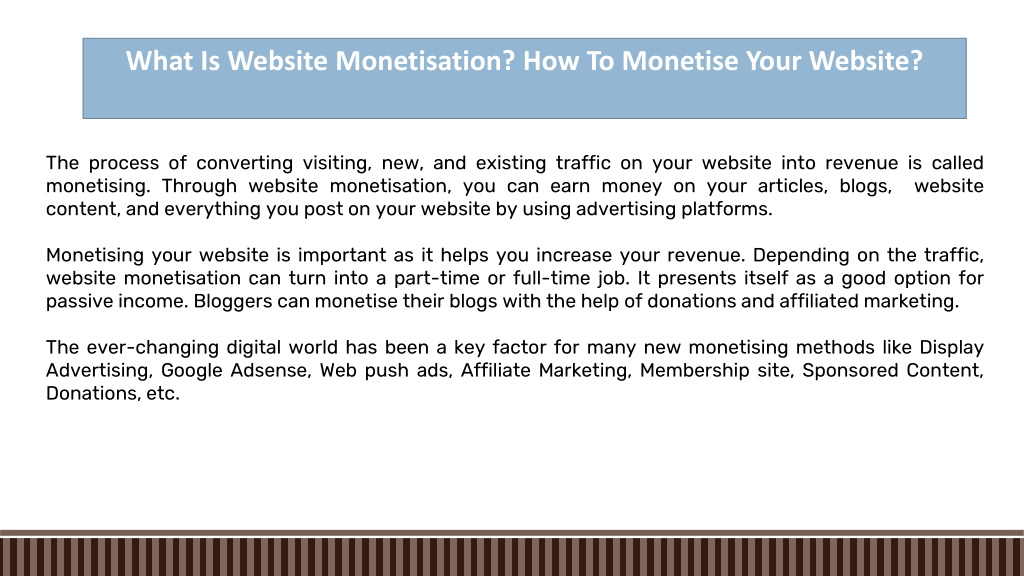 What Is Website Monetisation? How To Monetise Your Website?

The process of converting visiting, new, and existing traffic on your website into revenue is called monetising. Through website monetisation, you can earn money on your articles, blogs, website content, and everything you post on your website by using advertising platforms.

Monetising your website is important as it helps you increase your revenue. Depending on the traffic, website monetisation can turn into a part-time or full-time job. It presents itself as a good option for passive income. Bloggers can monetise their blogs with the help of donations and affiliated marketing.

The ever-changing digital world has been a key factor for many new monetising methods like Display Advertising, Google Adsense, Web push ads, Affiliate Marketing, Membership site, Sponsored Content, Donations, etc.